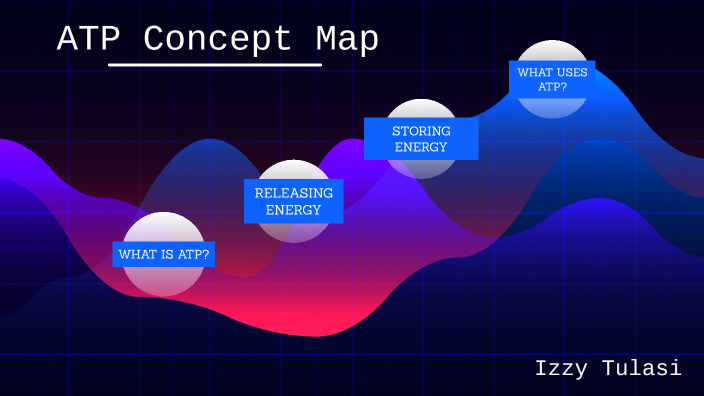 ATP Concept Map

WHAT IS ATP?

RELEASING ENERGY

STORING ENERGY

WHAT USES ATP?

Izzy Tulasi